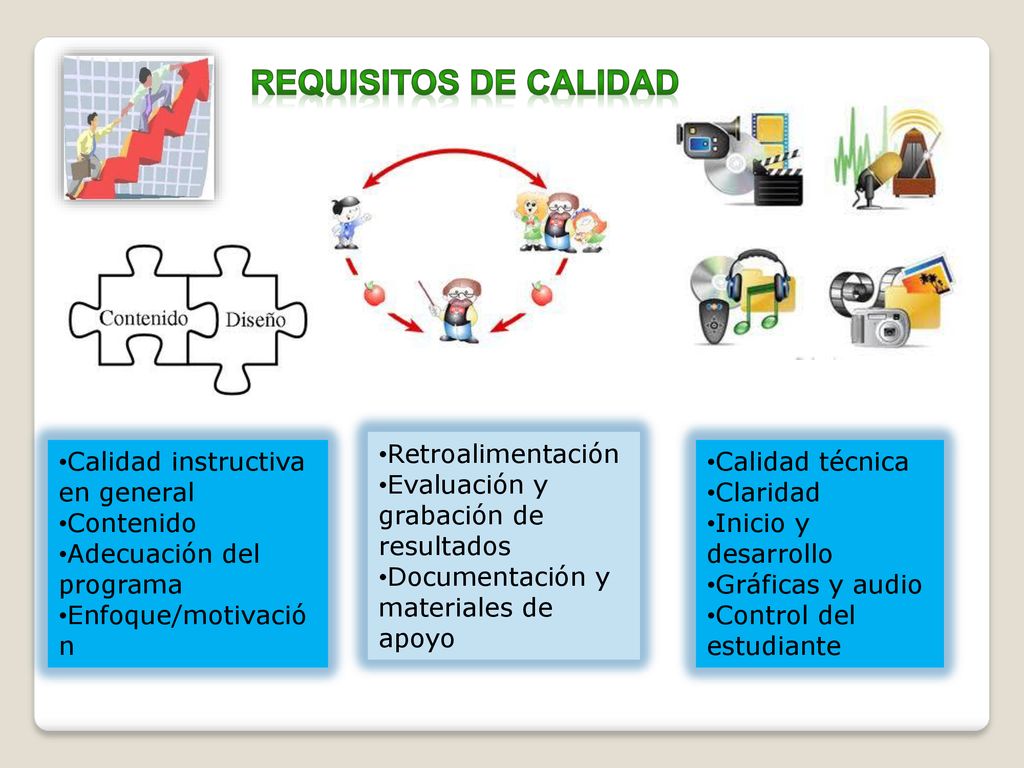 REQUISITOS DE CALIDAD

Contenido

Diseño

•Calidad instructiva en general
•Contenido
•Adecuación del programa
•Enfoque/motivación

•Retroalimentación
•Evaluación y grabación de resultados
•Documentación y materiales de apoyo

•Calidad técnica
•Claridad
•Inicio y desarrollo
•Gráficas y audio
•Control del estudiante